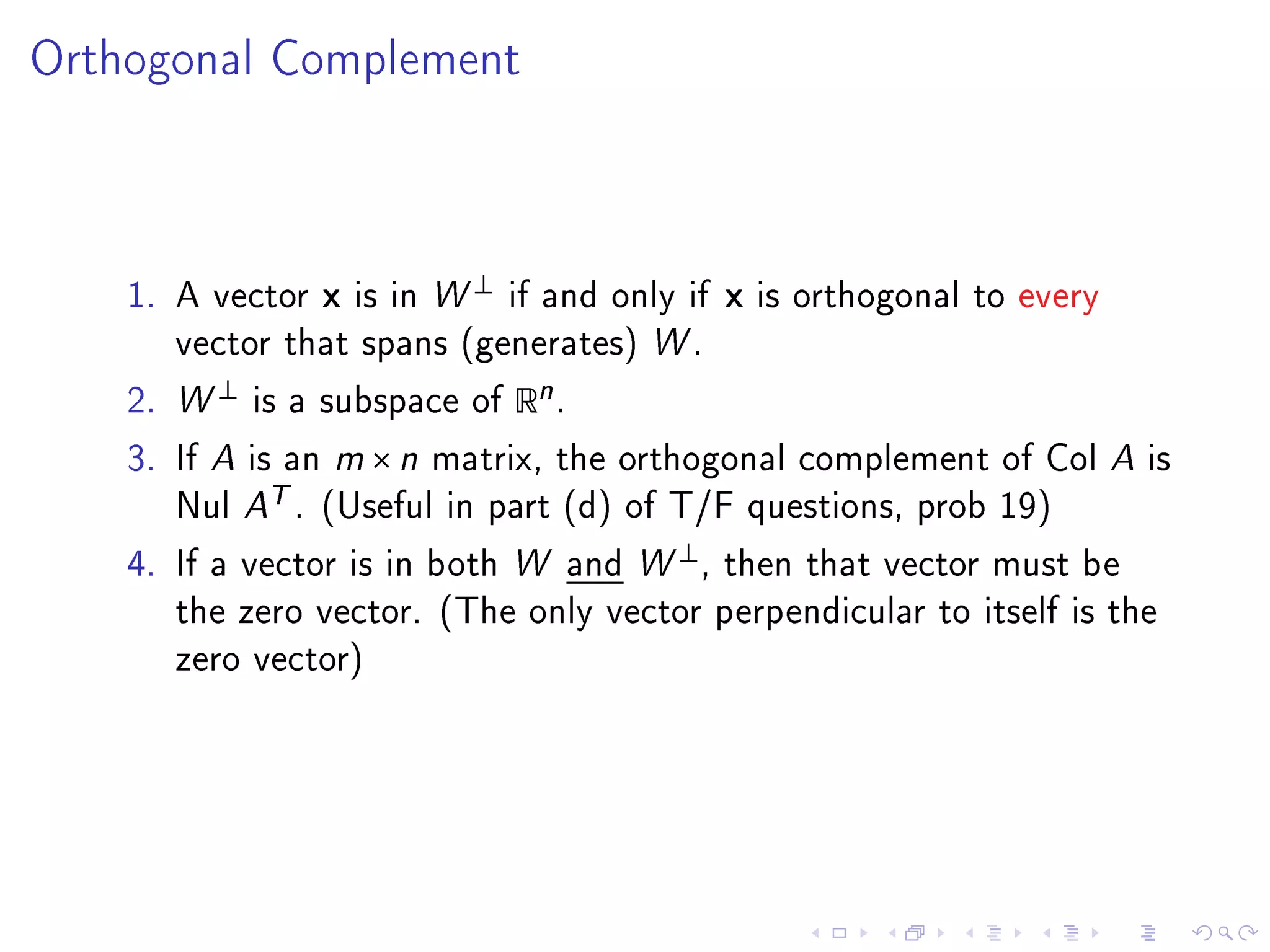 Orthogonal Complement

1. A vector $\mathbf{x}$ is in $W^{\perp}$ if and only if $\mathbf{x}$ is orthogonal to every vector that spans (generates) $W$.
2. $W^{\perp}$ is a subspace of $\mathbb{R}^n$.
3. If $A$ is an $m \times n$ matrix, the orthogonal complement of Col $A$ is Nul $A^T$. (Useful in part (d) of T/F questions, prob 19)
4. If a vector is in both $W$ and $W^{\perp}$, then that vector must be the zero vector. (The only vector perpendicular to itself is the zero vector)